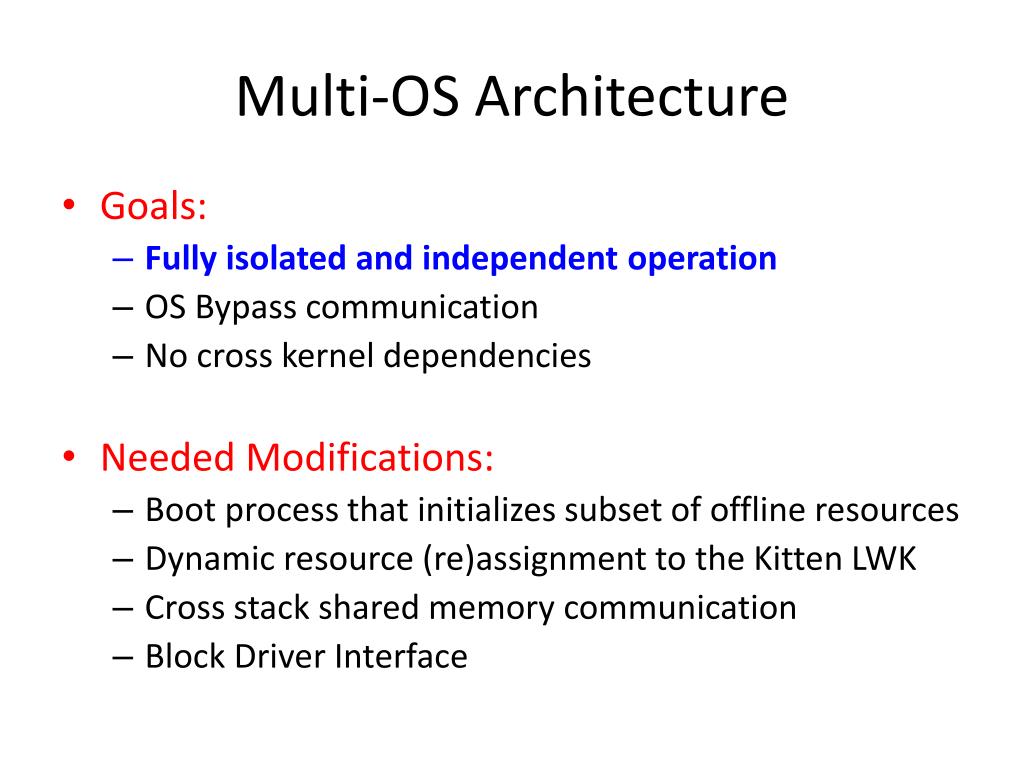 Multi-OS Architecture

• Goals:
– Fully isolated and independent operation
– OS Bypass communication
– No cross kernel dependencies

• Needed Modifications:
– Boot process that initializes subset of offline resources
– Dynamic resource (re)assignment to the Kitten LWK
– Cross stack shared memory communication
– Block Driver Interface